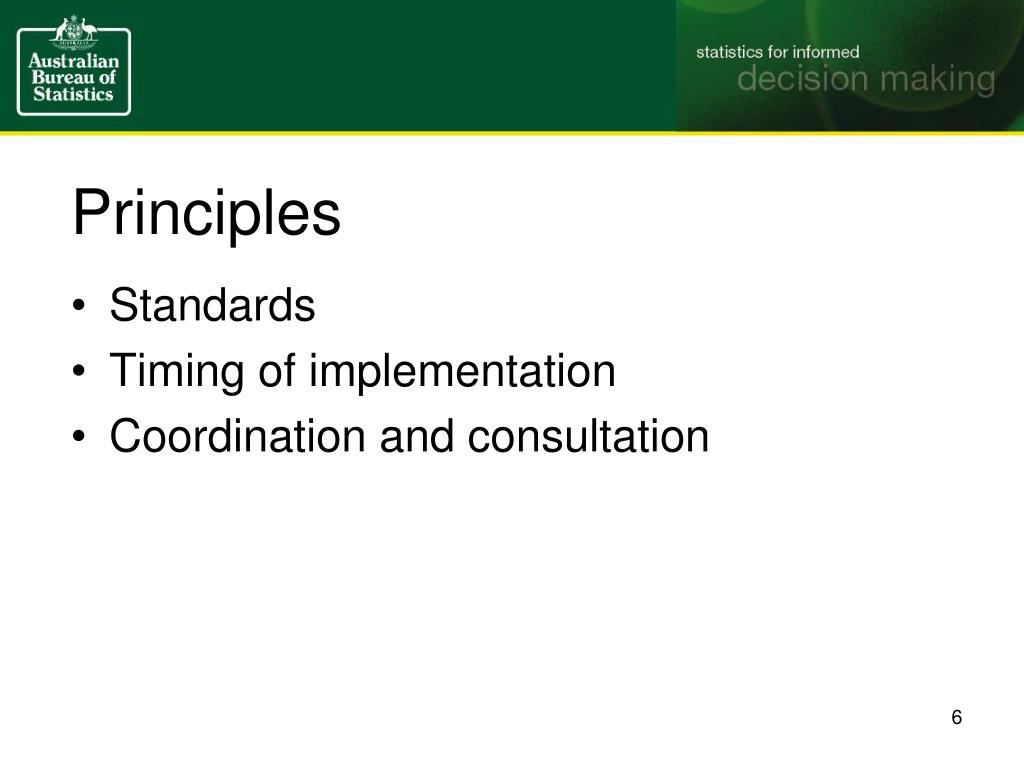 Australian Bureau of Statistics

statistics for informed
decision making

Principles

• Standards
• Timing of implementation
• Coordination and consultation

6